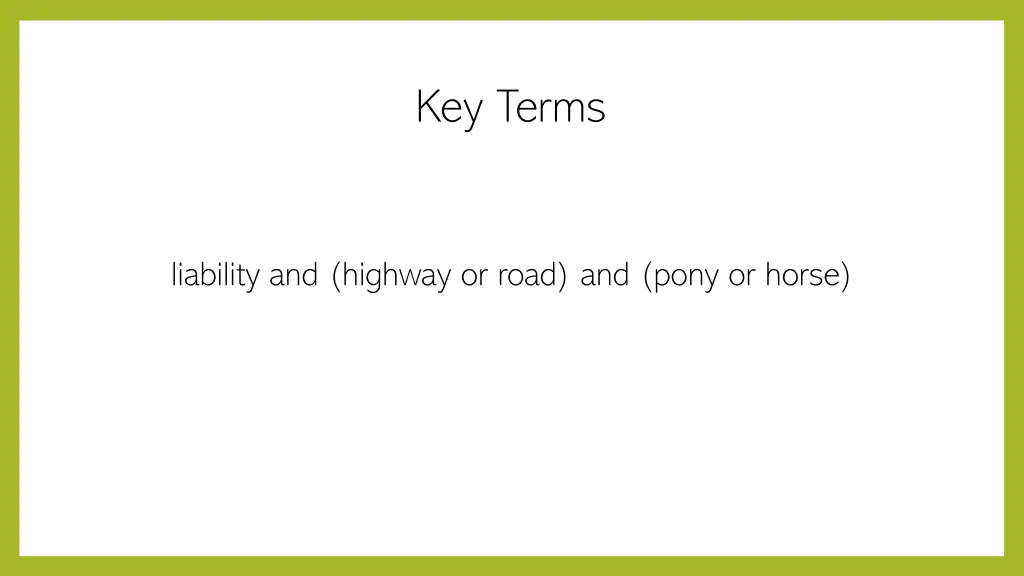 Key Terms

liability and (highway or road) and (pony or horse)